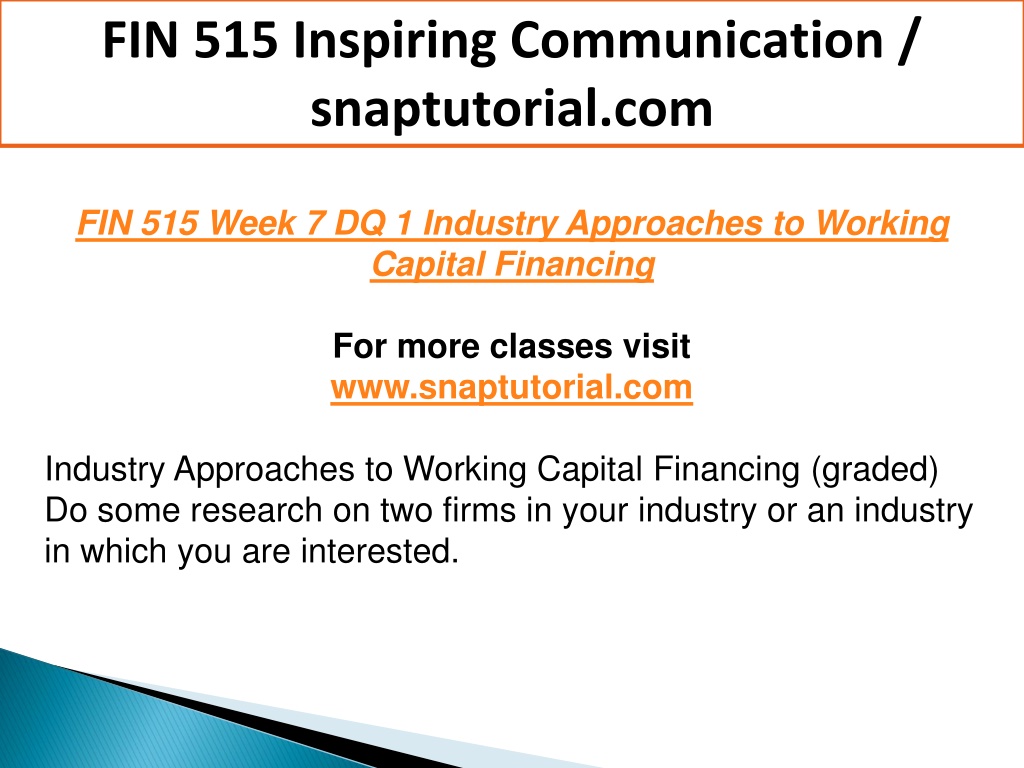 FIN 515 Inspiring Communication / snaptutorial.com

FIN 515 Week 7 DQ 1 Industry Approaches to Working Capital Financing

For more classes visit
www.snaptutorial.com

Industry Approaches to Working Capital Financing (graded)
Do some research on two firms in your industry or an industry in which you are interested.